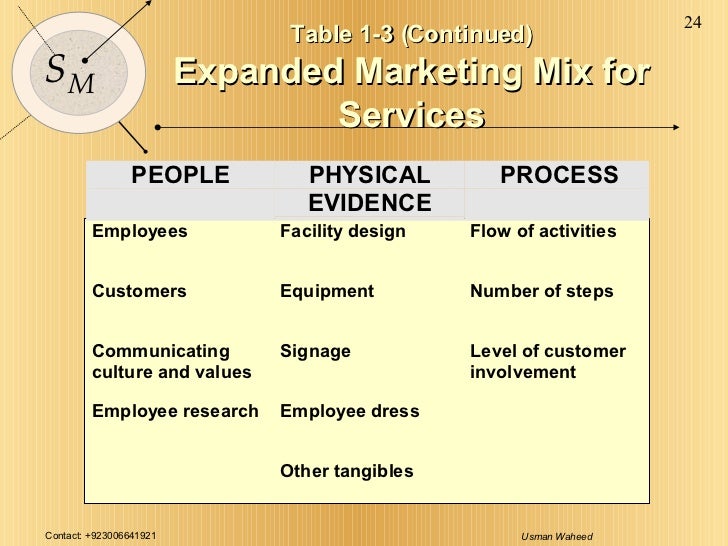 24

$S_M$

Table 1-3 (Continued)
Expanded Marketing Mix for Services

| PEOPLE | PHYSICAL EVIDENCE | PROCESS |
|---|---|---|
| Employees | Facility design | Flow of activities |
| Customers | Equipment | Number of steps |
| Communicating culture and values | Signage | Level of customer involvement |
| Employee research | Employee dress | |
| | Other tangibles | |

Contact: +923006641921

Usman Waheed